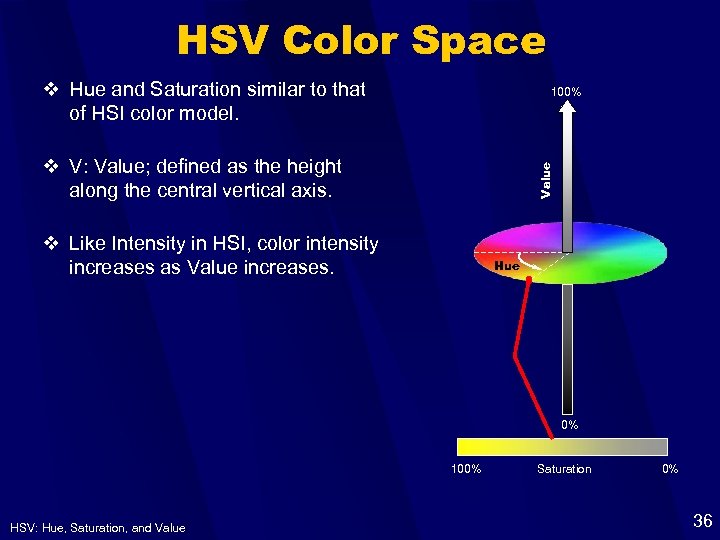 HSV Color Space

❖ Hue and Saturation similar to that of HSI color model.

❖ V: Value; defined as the height along the central vertical axis.

❖ Like Intensity in HSI, color intensity increases as Value increases.

100%

Value

Hue

0%

100%

Saturation

0%

HSV: Hue, Saturation, and Value

36